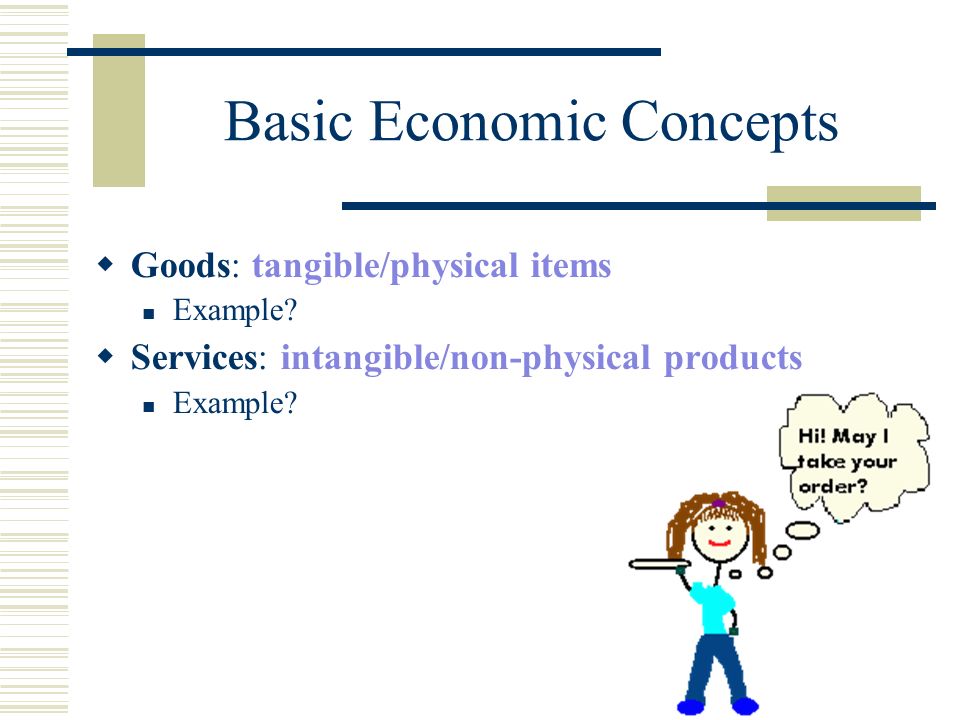 Basic Economic Concepts

Goods: tangible/physical items
Example?

Services: intangible/non-physical products
Example?

Hi! May I take your order?